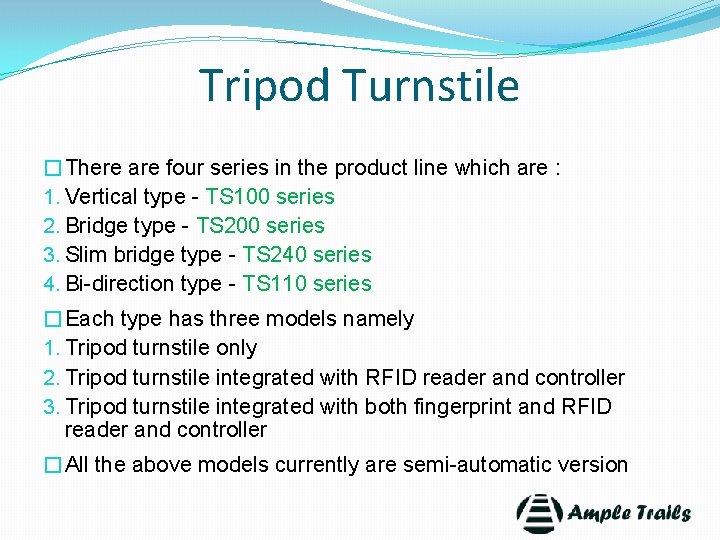 Tripod Turnstile

☐ There are four series in the product line which are :
1. Vertical type - TS100 series
2. Bridge type - TS200 series
3. Slim bridge type - TS240 series
4. Bi-direction type - TS110 series

☐ Each type has three models namely
1. Tripod turnstile only
2. Tripod turnstile integrated with RFID reader and controller
3. Tripod turnstile integrated with both fingerprint and RFID reader and controller

☐ All the above models currently are semi-automatic version

Ample Trails